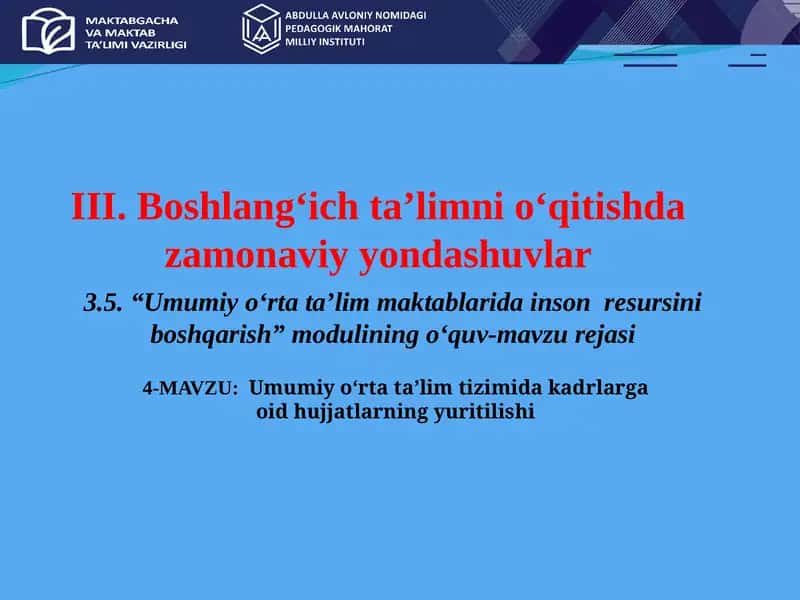 MAKTABGACHA VA MAKTAB TA'LIMI VAZIRLIGI

ABDULLA AVLONIY NOMIDAGI PEDAGOGIK MAHORAT MILLIY INSTITUTI

III. Boshlang‘ich ta’limni o‘qitishda zamonaviy yondashuvlar

3.5. “Umumiy o‘rta ta’lim maktablarida inson resursini boshqarish” modulining o‘quv-mavzu rejasi

4-MAVZU: Umumiy o‘rta ta’lim tizimida kadrlarga oid hujjatlarning yuritilishi